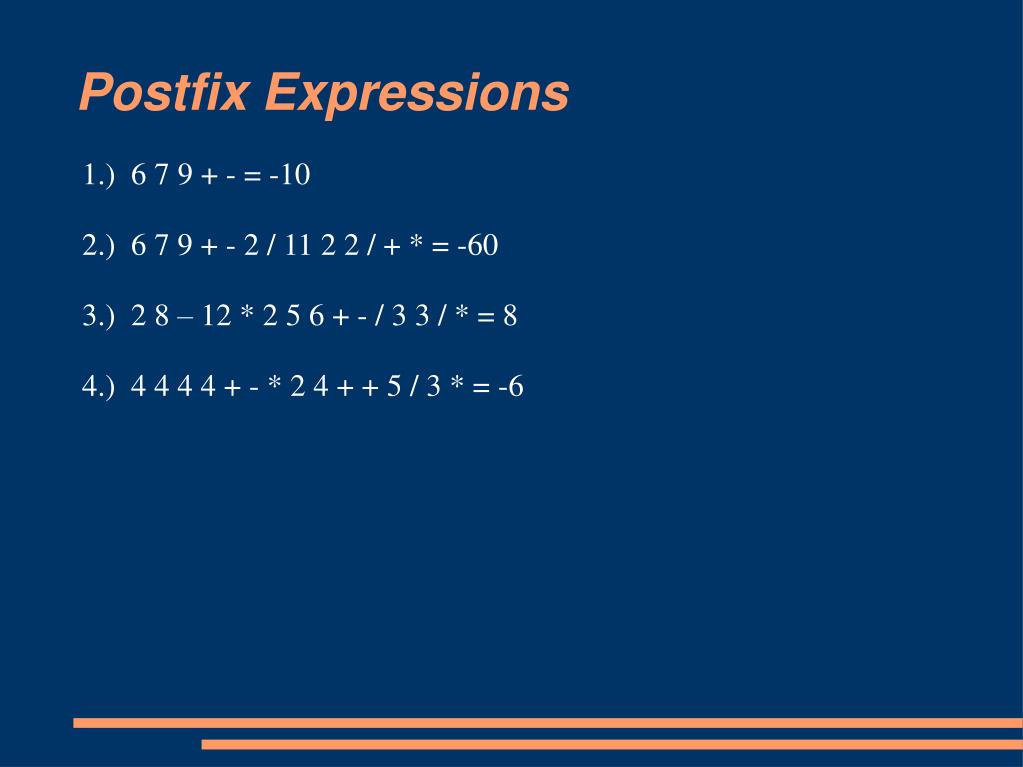 Postfix Expressions

1.) 6 7 9 + - = -10

2.) 6 7 9 + - 2 / 11 2 2 / + * = -60

3.) 2 8 – 12 * 2 5 6 + - / 3 3 / * = 8

4.) 4 4 4 4 + - * 2 4 + + 5 / 3 * = -6